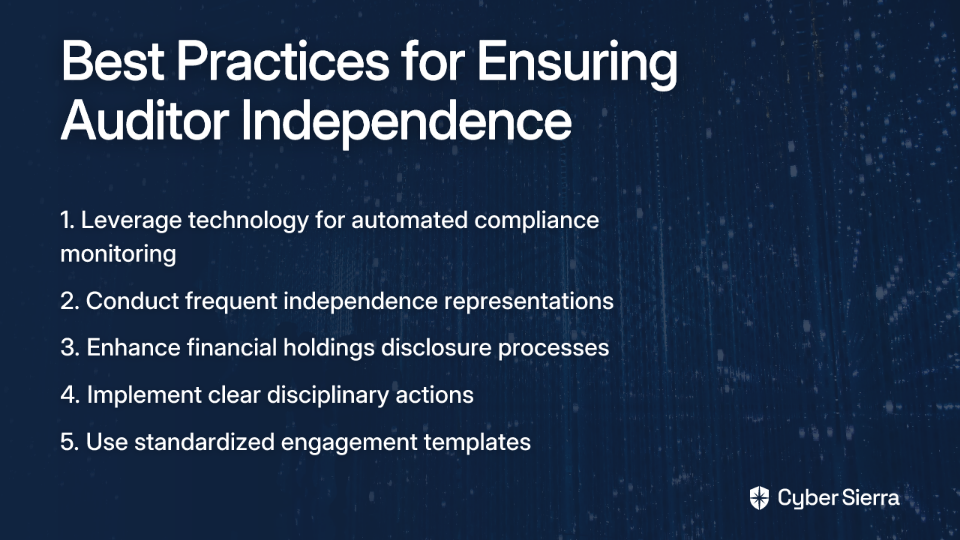 Best Practices for Ensuring Auditor Independence

1. Leverage technology for automated compliance monitoring

2. Conduct frequent independence representations

3. Enhance financial holdings disclosure processes

4. Implement clear disciplinary actions

5. Use standardized engagement templates

Cyber Sierra